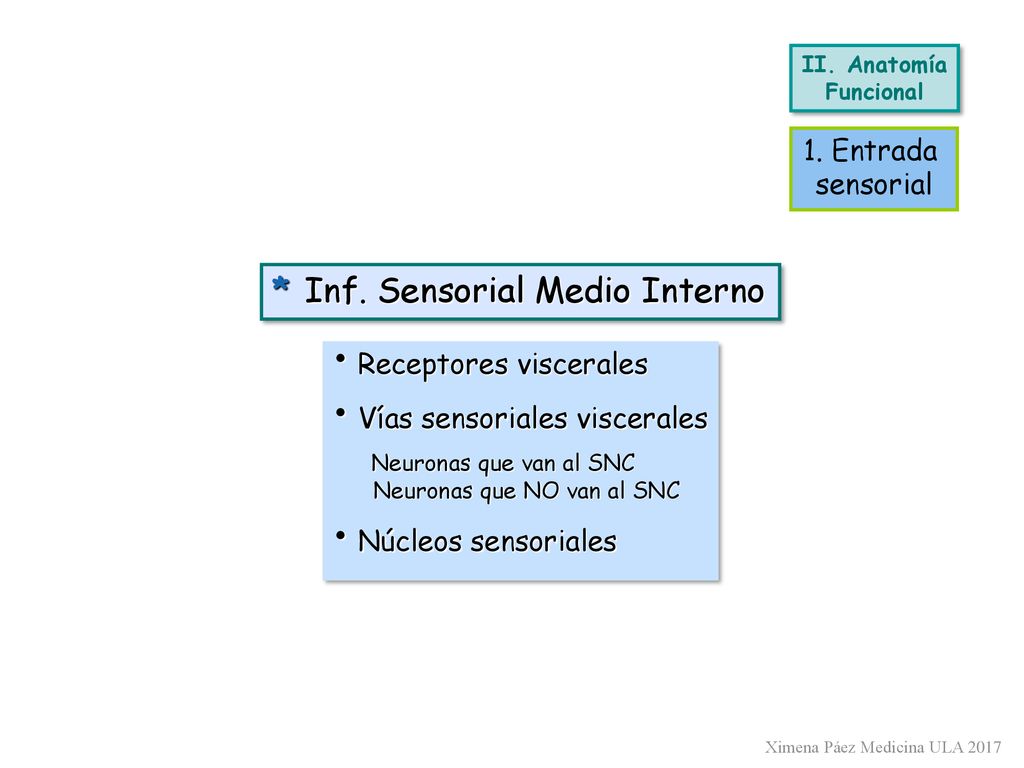 II. Anatomía Funcional

1. Entrada sensorial

* Inf. Sensorial Medio Interno

• Receptores viscerales

• Vías sensoriales viscerales

Neuronas que van al SNC
Neuronas que NO van al SNC

• Núcleos sensoriales

Ximena Páez Medicina ULA 2017